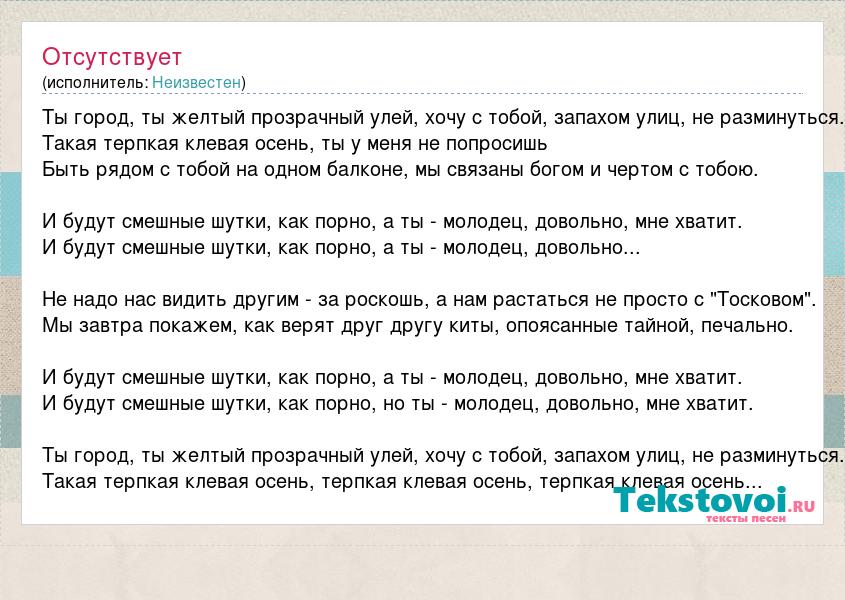 Отсутствует
(исполнитель: Неизвестен)

Ты город, ты желтый прозрачный улей, хочу с тобой, запахом улиц, не разминуться.
Такая терпкая клевая осень, ты у меня не попросишь
Быть рядом с тобой на одном балконе, мы связаны богом и чертом с тобою.

И будут смешные шутки, как порно, а ты - молодец, довольно, мне хватит.
И будут смешные шутки, как порно, а ты - молодец, довольно...

Не надо нас видить другим - за роскошь, а нам растаться не просто с "Тосковом".
Мы завтра покажем, как верят друг другу киты, опоясанные тайной, печально.

И будут смешные шутки, как порно, а ты - молодец, довольно, мне хватит.
И будут смешные шутки, как порно, но ты - молодец, довольно, мне хватит.

Ты город, ты желтый прозрачный улей, хочу с тобой, запахом улиц, не разминуться.
Такая терпкая клевая осень, терпкая клевая осень, терпкая клевая осень...

Tekstovoi.RU
тексты песен